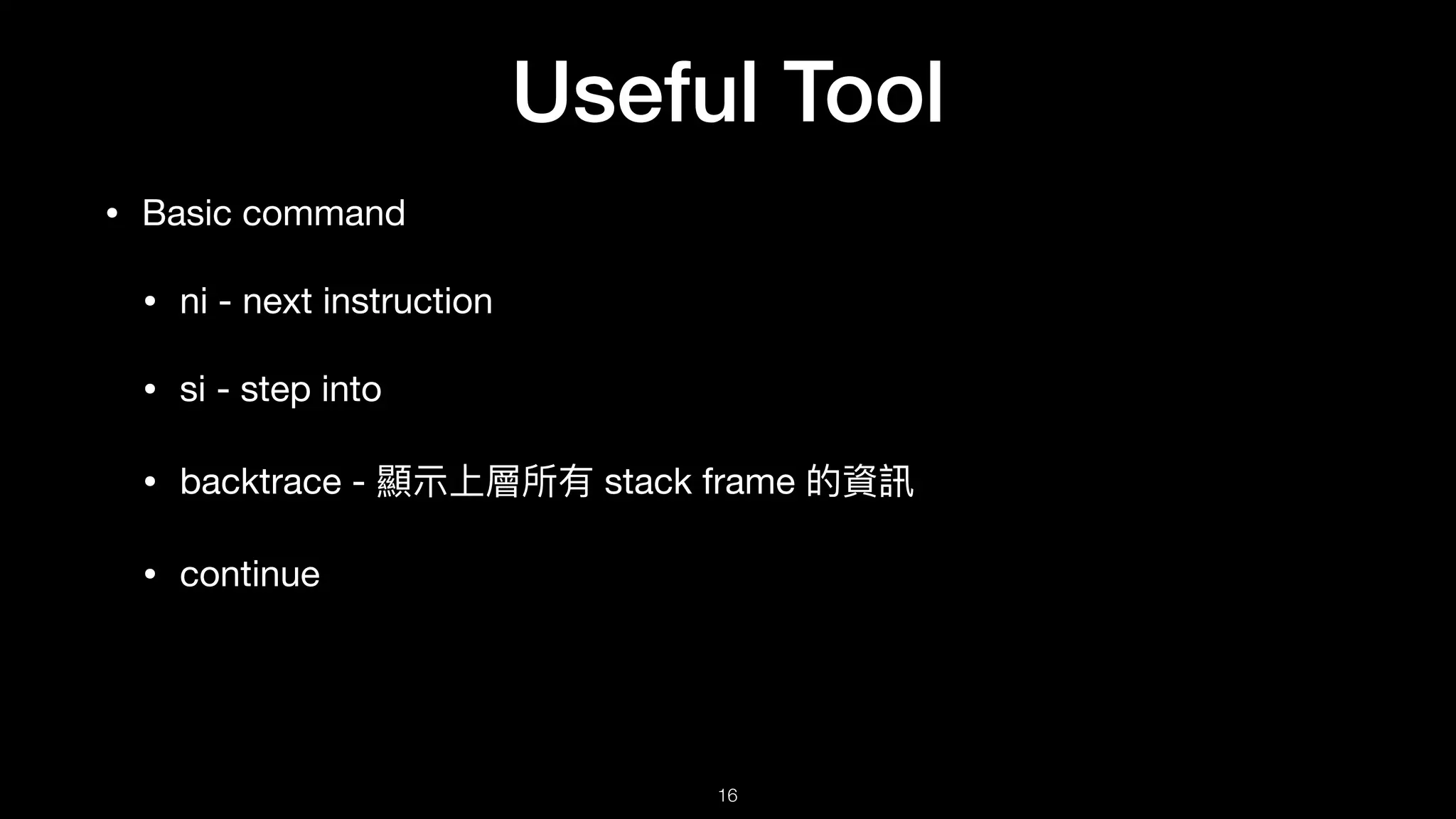 Useful Tool

• Basic command

• ni - next instruction

• si - step into

• backtrace - 顯示上層所有 stack frame 的資訊

• continue

16